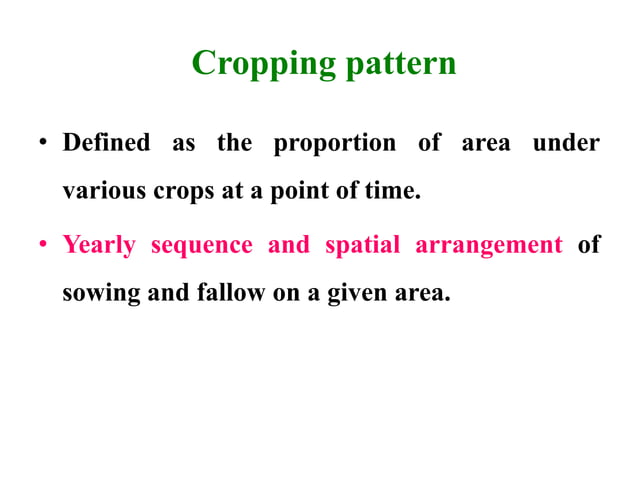 Cropping pattern

• Defined as the proportion of area under various crops at a point of time.

• Yearly sequence and spatial arrangement of sowing and fallow on a given area.